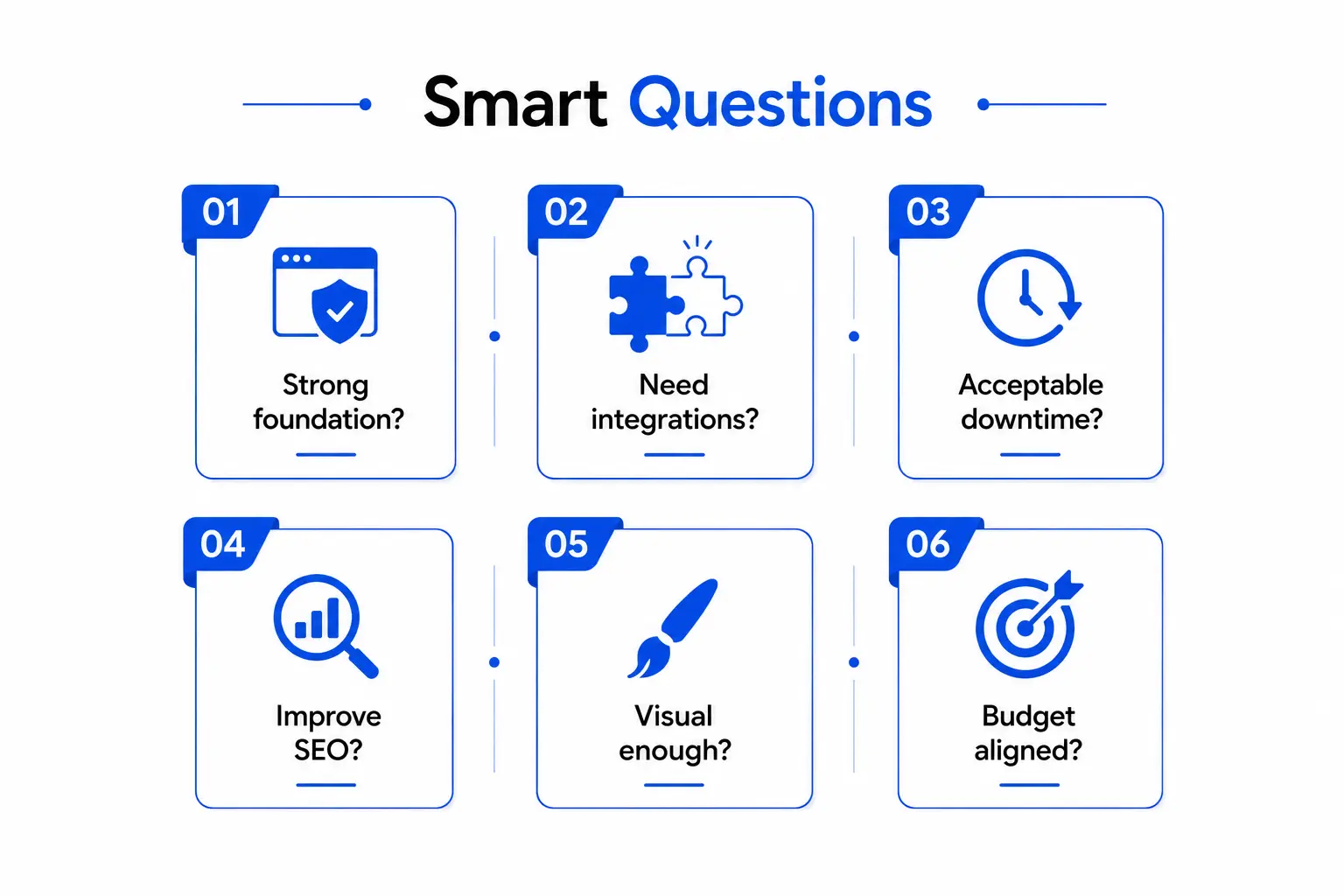 Smart Questions

01
Strong foundation?

02
Need integrations?

03
Acceptable downtime?

04
Improve SEO?

05
Visual enough?

06
Budget aligned?